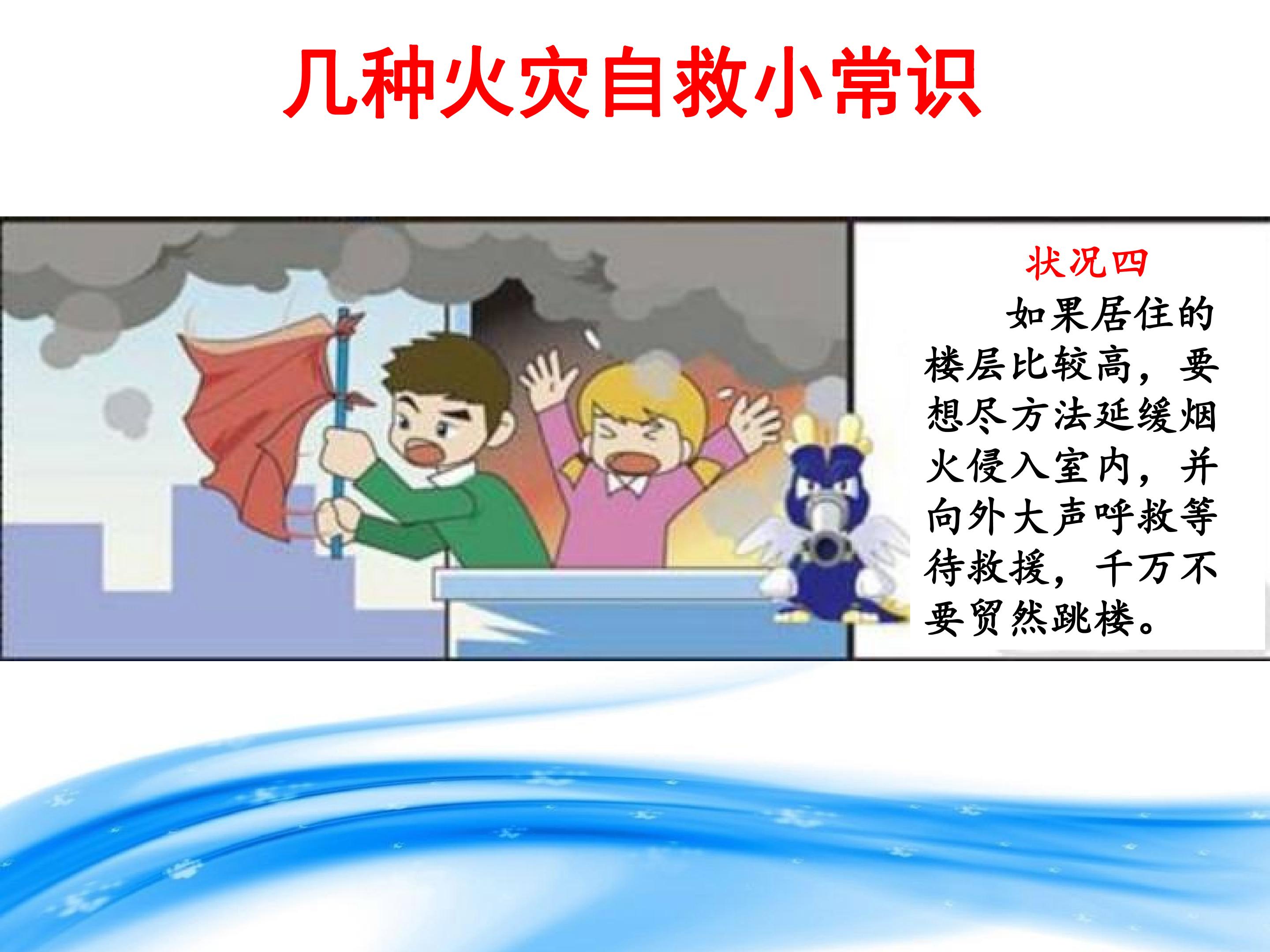 几种火灾自救小常识

状况四

如果居住的楼层比较高，要想尽方法延缓烟火侵入室内，并向外大声呼救等待救援，千万不要贸然跳楼。